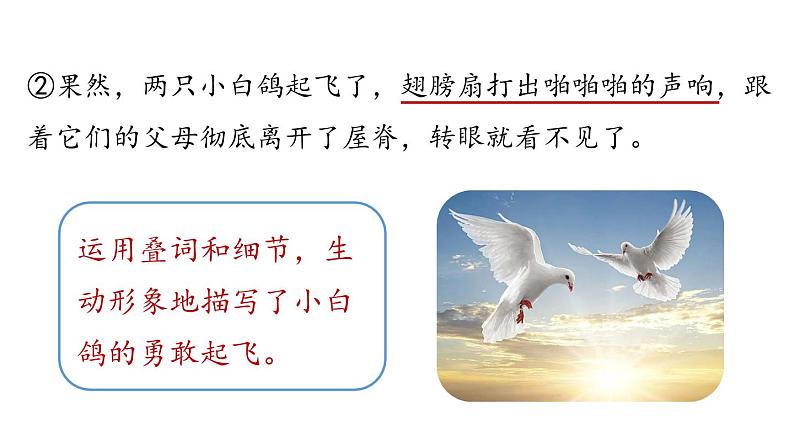 ②果然，两只小白鸽起飞了，翅膀扇打出啪啪啪的声响，跟着它们的父母彻底离开了屋脊，转眼就看不见了。

运用叠词和细节，生动形象地描写了小白鸽的勇敢起飞。